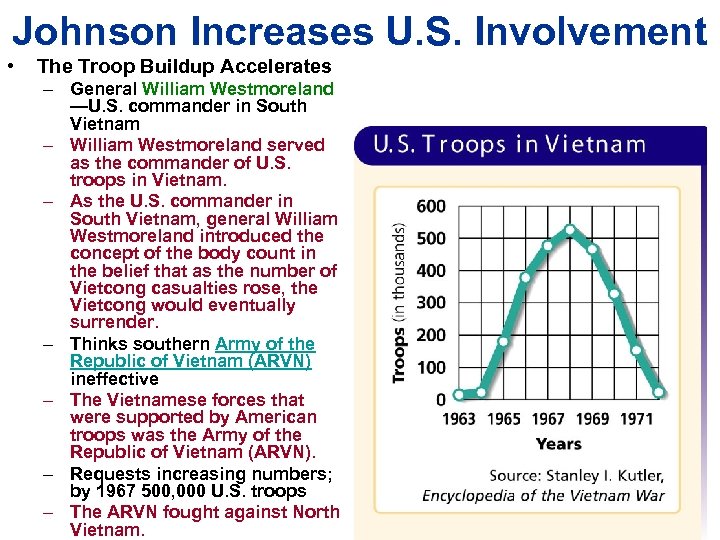 Johnson Increases U.S. Involvement

• The Troop Buildup Accelerates
– General William Westmoreland —U.S. commander in South Vietnam
– William Westmoreland served as the commander of U.S. troops in Vietnam.
– As the U.S. commander in South Vietnam, general William Westmoreland introduced the concept of the body count in the belief that as the number of Vietcong casualties rose, the Vietcong would eventually surrender.
– Thinks southern Army of the Republic of Vietnam (ARVN) ineffective
– The Vietnamese forces that were supported by American troops was the Army of the Republic of Vietnam (ARVN).
– Requests increasing numbers; by 1967 500,000 U.S. troops
– The ARVN fought against North Vietnam.

U.S. Troops in Vietnam

Troops (in thousands)

600
500
400
300
200
100
0

1963 1965 1967 1969 1971

Years

Source: Stanley I. Kutler, Encyclopedia of the Vietnam War